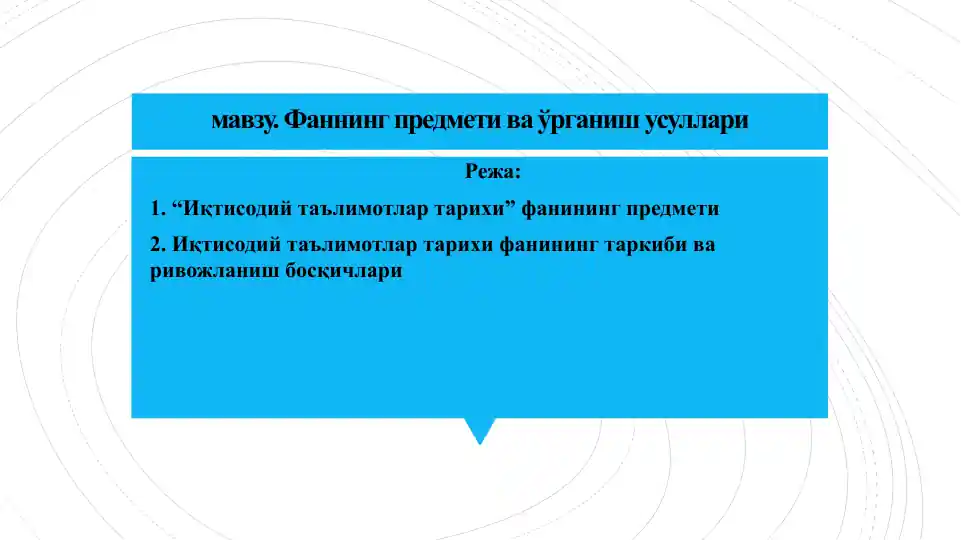 мавзу. Фаннинг предмети ва ўрганиш усуллари

Режа:

1. “Иқтисодий таълимотлар тарихи” фанининг предмети

2. Иқтисодий таълимотлар тарихи фанининг таркиби ва ривожланиш босқичлари